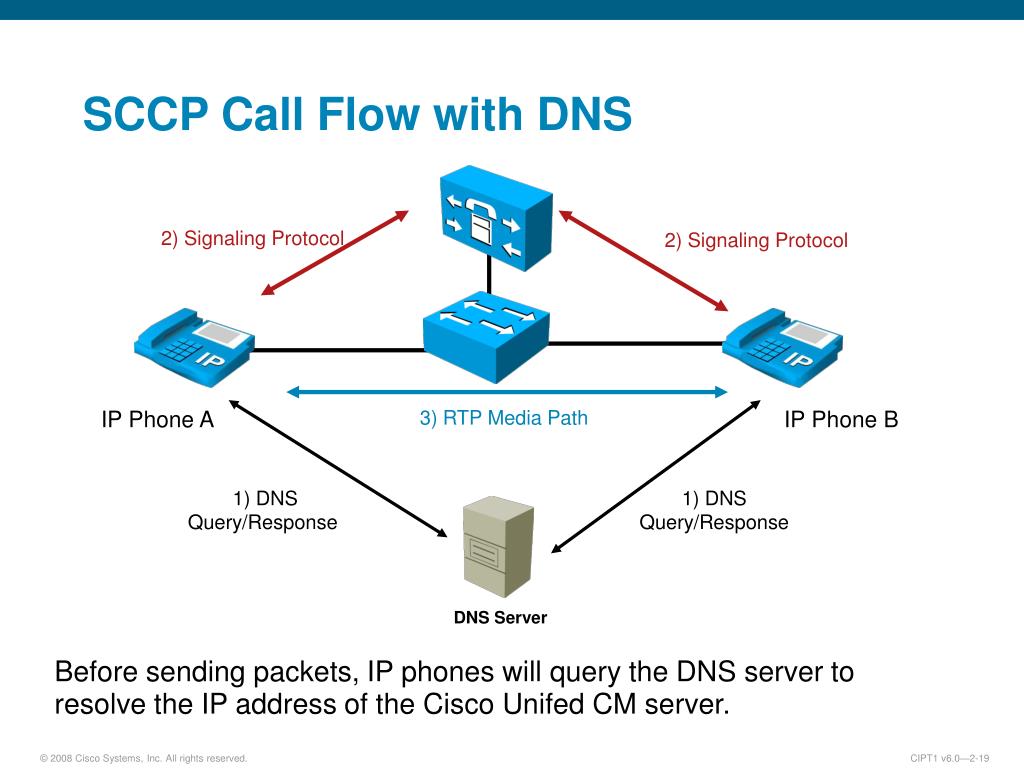 SCCP Call Flow with DNS

2) Signaling Protocol

2) Signaling Protocol

IP

IP

IP Phone A

3) RTP Media Path

IP Phone B

1) DNS Query/Response

1) DNS Query/Response

DNS Server

Before sending packets, IP phones will query the DNS server to resolve the IP address of the Cisco Unifed CM server.

© 2008 Cisco Systems, Inc. All rights reserved.

CIPT1 v6.0—2-19